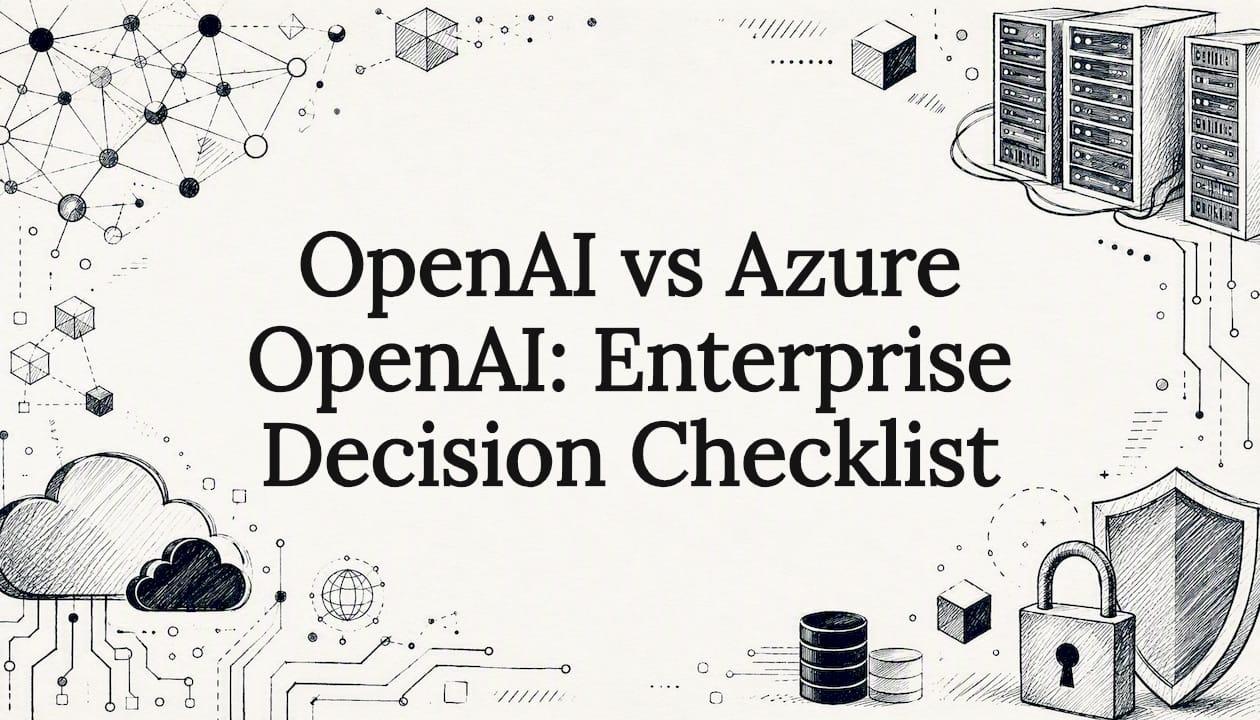 OpenAI vs Azure OpenAI: Enterprise Decision Checklist